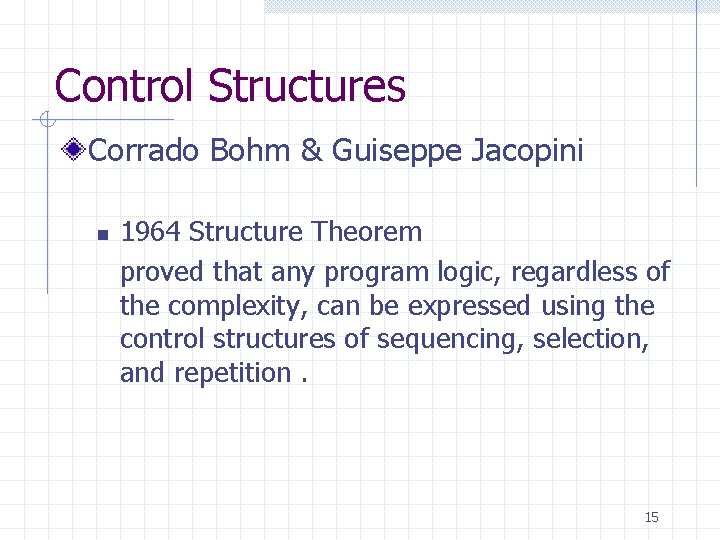 Control Structures

Corrado Bohm & Guiseppe Jacopini

1964 Structure Theorem
proved that any program logic, regardless of the complexity, can be expressed using the control structures of sequencing, selection, and repetition .

15